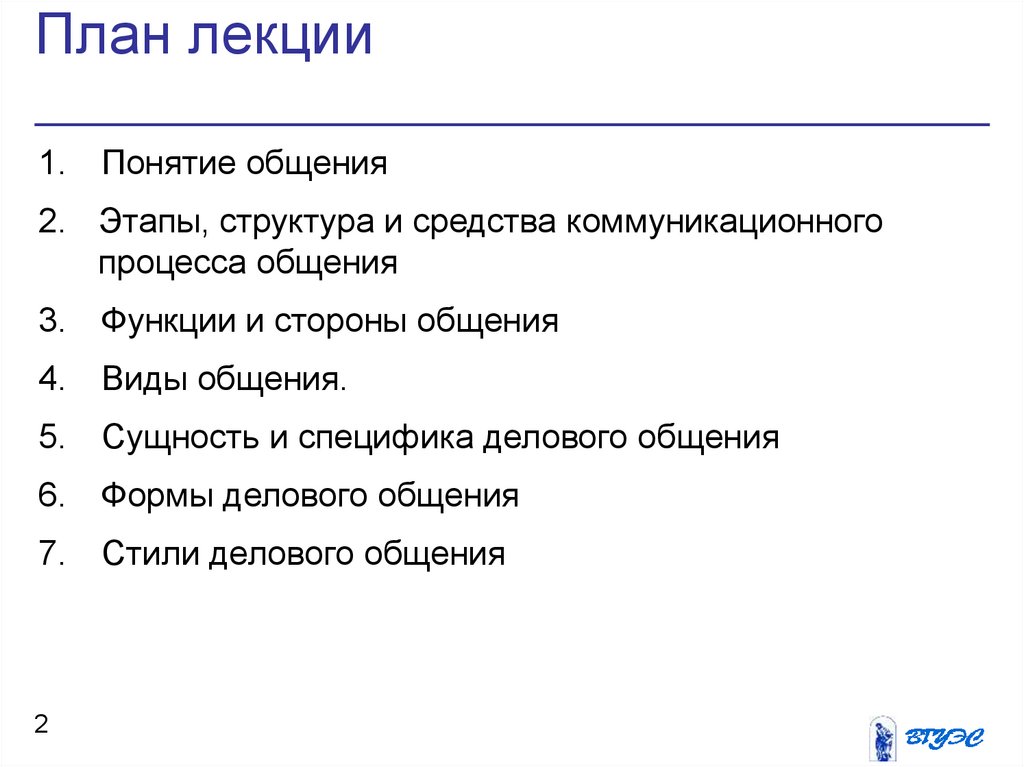 План лекции

1. Понятие общения
2. Этапы, структура и средства коммуникационного процесса общения
3. Функции и стороны общения
4. Виды общения.
5. Сущность и специфика делового общения
6. Формы делового общения
7. Стили делового общения

2

ВГУЭС